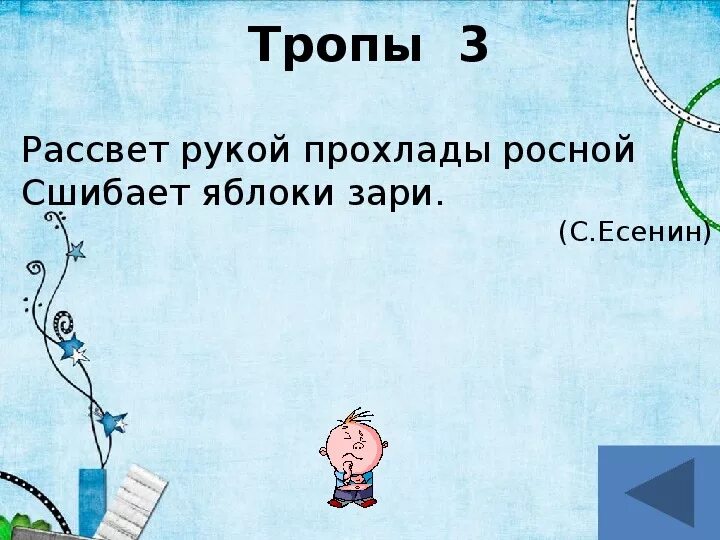 Тропы 3

Рассвет рукой прохлады росной
Сшибает яблоки зари.

(С.Есенин)